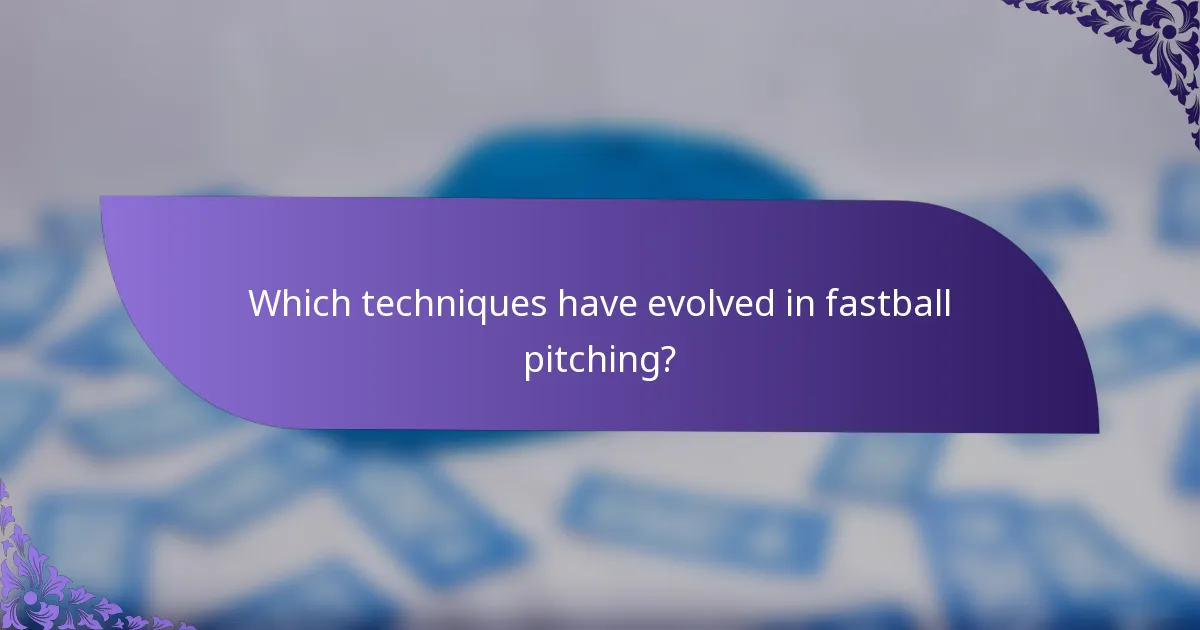 Which techniques have evolved in fastball pitching?